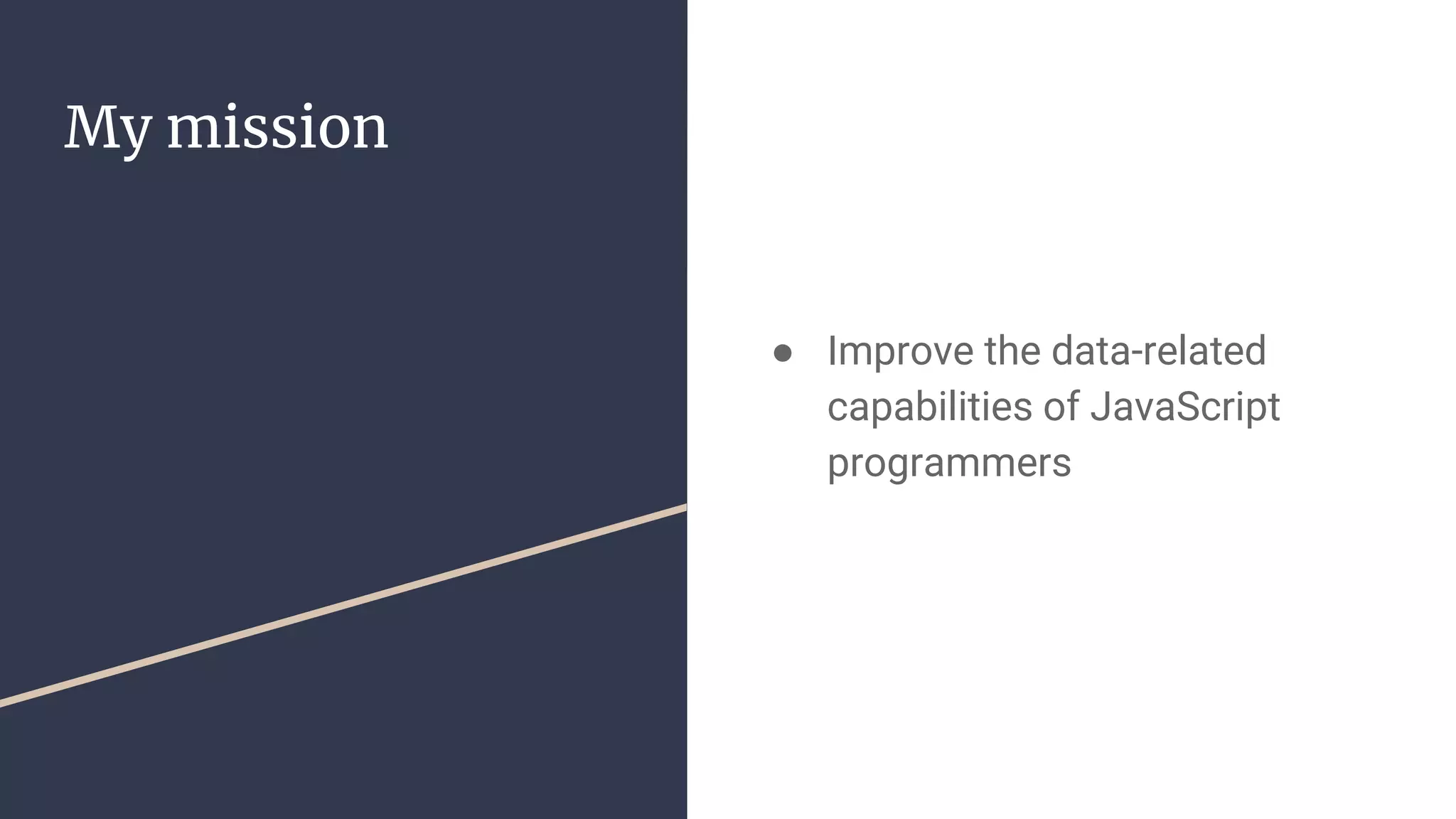 My mission

● Improve the data-related capabilities of JavaScript programmers